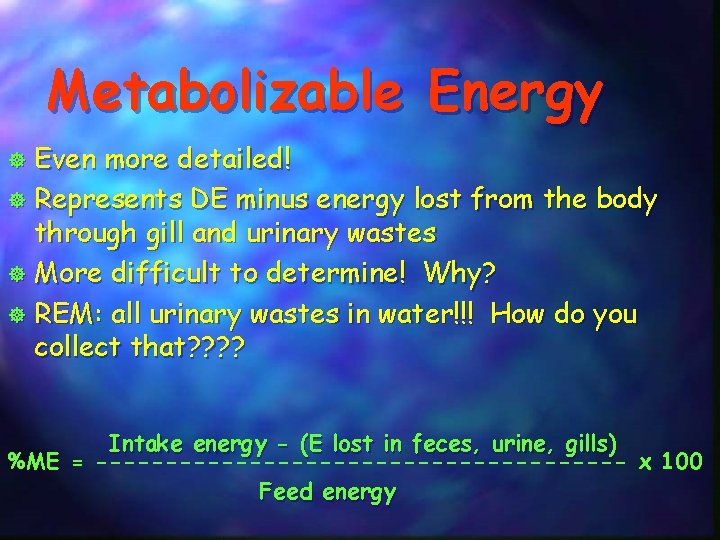 Metabolizable Energy

Even more detailed!

Represents DE minus energy lost from the body through gill and urinary wastes

More difficult to determine! Why?

REM: all urinary wastes in water!!! How do you collect that????

$\%ME = \frac{\text{Intake energy - (E lost in feces, urine, gills)}}{\text{Feed energy}} \times 100$